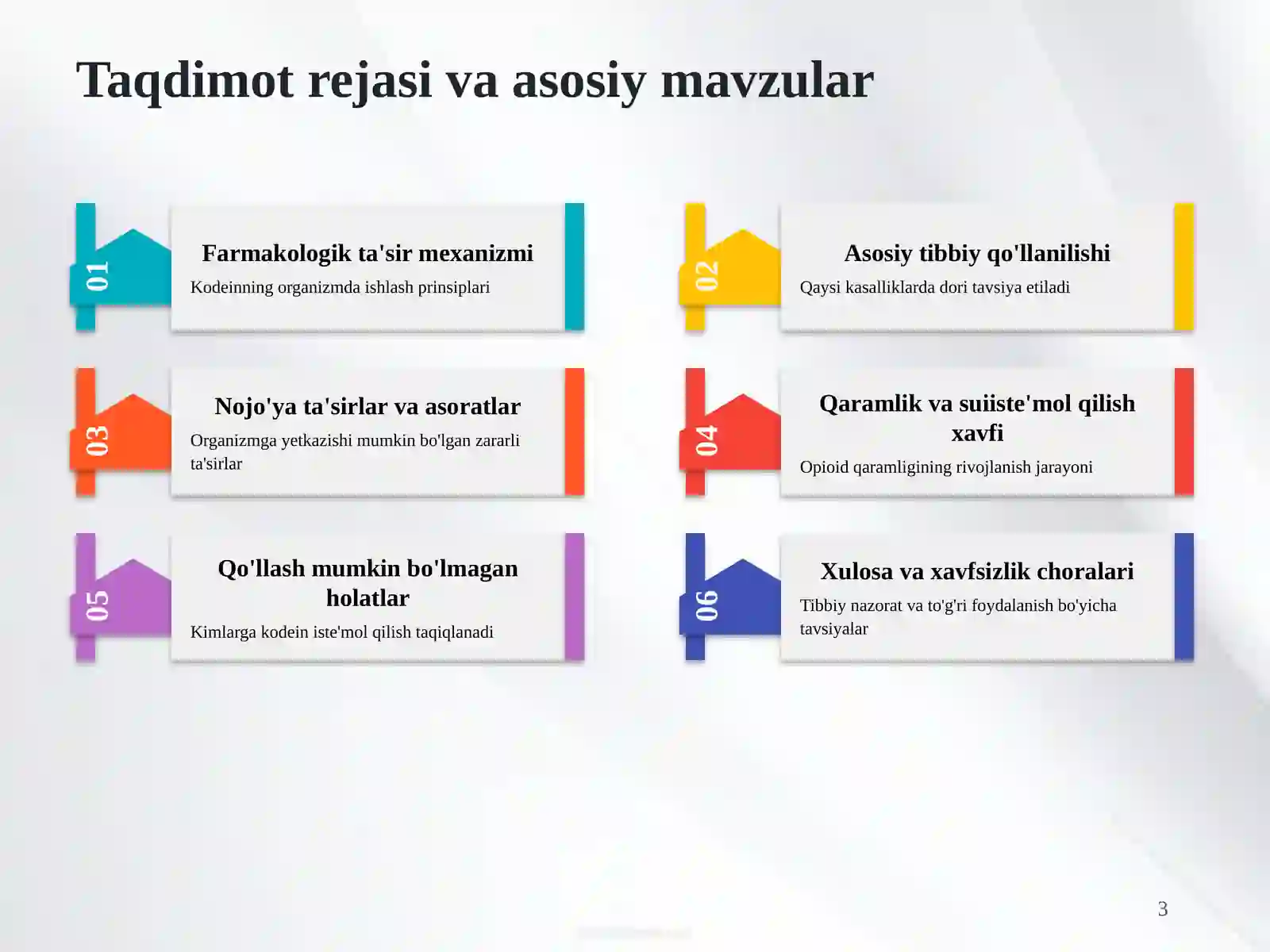 Taqdimot rejasi va asosiy mavzular

01

Farmakologik ta'sir mexanizmi

Kodeinning organizmda ishlash prinsiplari

02

Asosiy tibbiy qo'llanilishi

Qaysi kasalliklarda dori tavsiya etiladi

03

Nojo'ya ta'sirlar va asoratlar

Organizmga yetkazishi mumkin bo'lgan zararli ta'sirlar

04

Qaramlik va suiiste'mol qilish xavfi

Opioid qaramligining rivojlanish jarayoni

05

Qo'llash mumkin bo'lmagan holatlar

Kimlarga kodein iste'mol qilish taqiqlanadi

06

Xulosa va xavfsizlik choralari

Tibbiy nazorat va to'g'ri foydalanish bo'yicha tavsiyalar

3